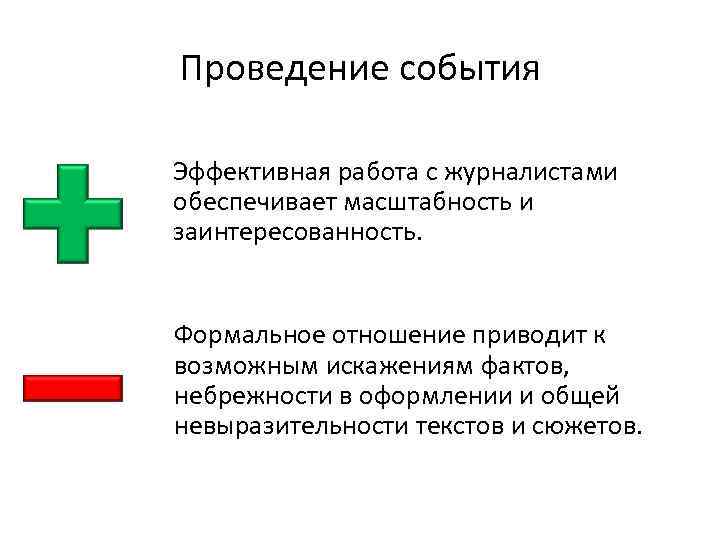 Проведение события

Эффективная работа с журналистами обеспечивает масштабность и заинтересованность.

Формальное отношение приводит к возможным искажениям фактов, небрежности в оформлении и общей невыразительности текстов и сюжетов.